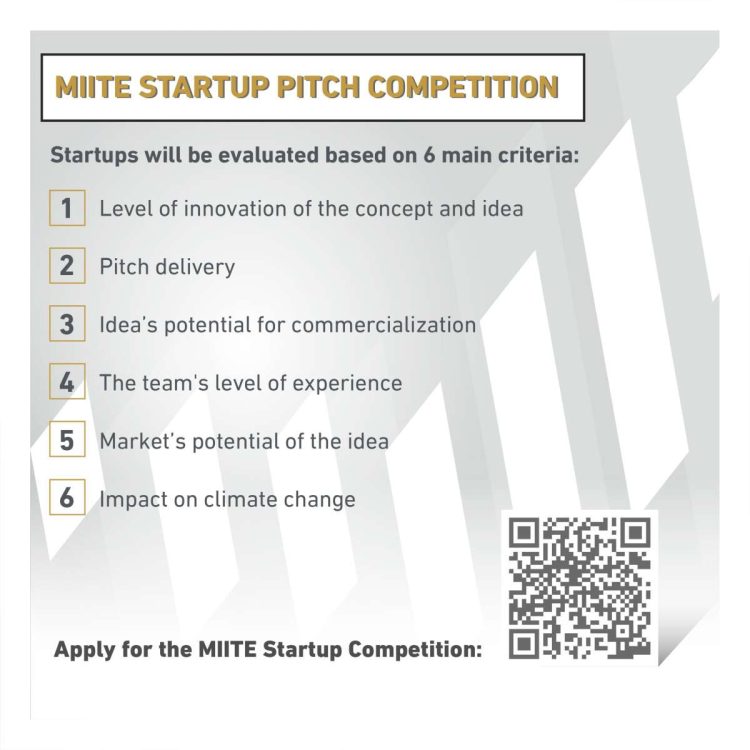 MIITE STARTUP PITCH COMPETITION

Startups will be evaluated based on 6 main criteria:

1 Level of innovation of the concept and idea

2 Pitch delivery

3 Idea's potential for commercialization

4 The team's level of experience

5 Market's potential of the idea

6 Impact on climate change

Apply for the MIITE Startup Competition: